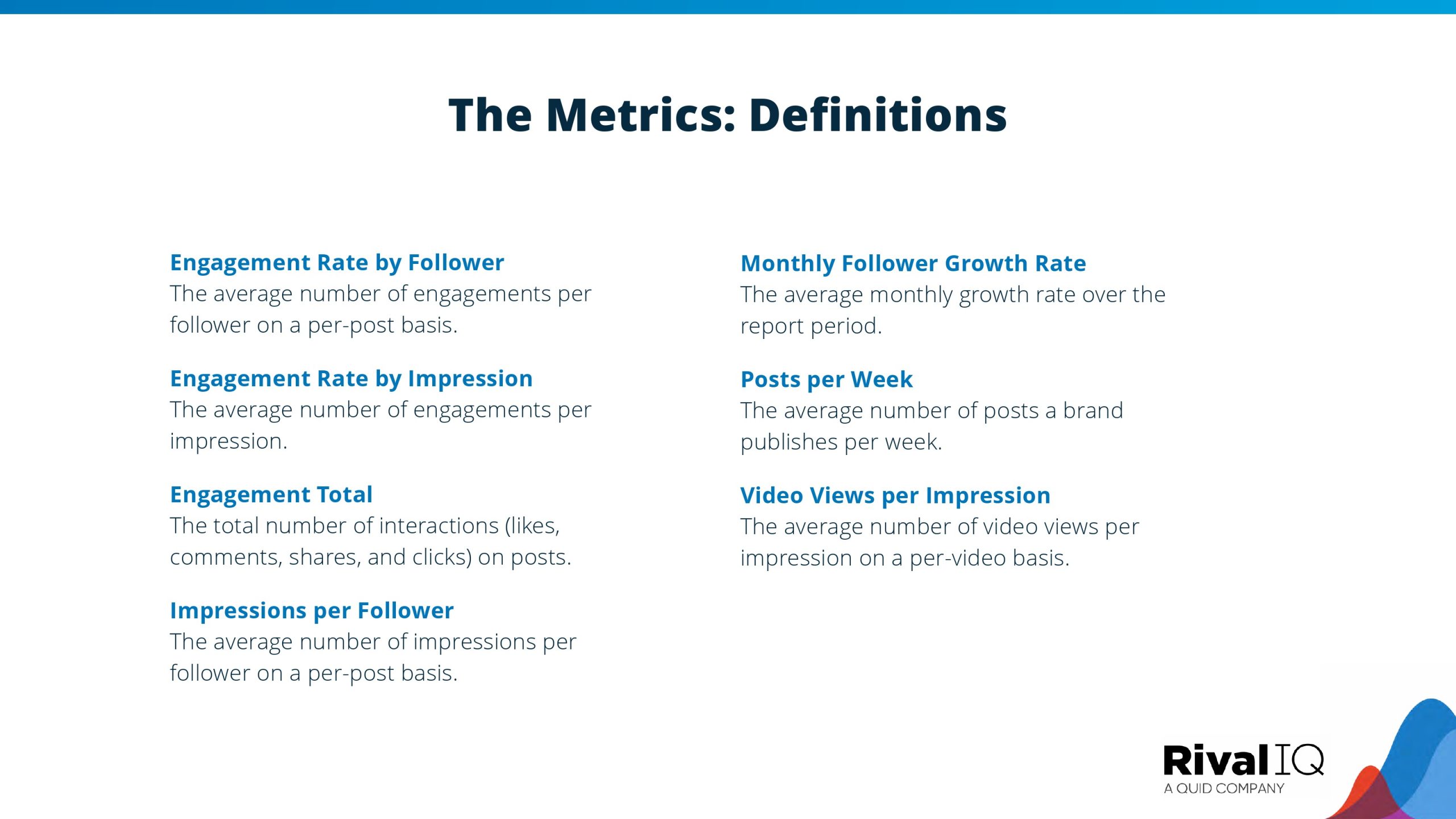 The Metrics: Definitions

Engagement Rate by Follower
The average number of engagements per follower on a per-post basis.

Engagement Rate by Impression
The average number of engagements per impression.

Engagement Total
The total number of interactions (likes, comments, shares, and clicks) on posts.

Impressions per Follower
The average number of impressions per follower on a per-post basis.

Monthly Follower Growth Rate
The average monthly growth rate over the report period.

Posts per Week
The average number of posts a brand publishes per week.

Video Views per Impression
The average number of video views per impression on a per-video basis.

Rival IQ
A QUID COMPANY